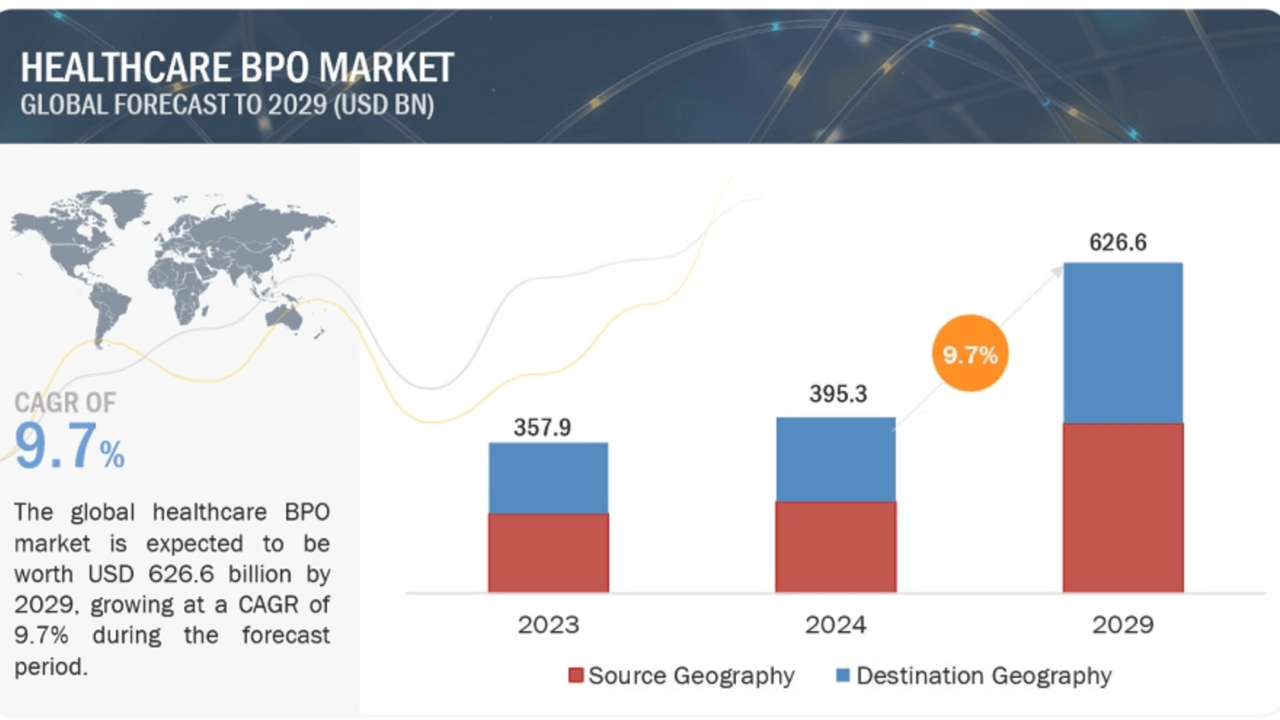 HEALTHCARE BPO MARKET
GLOBAL FORECAST TO 2029 (USD BN)

CAGR OF
9.7%

The global healthcare BPO market is expected to be worth USD 626.6 billion by 2029, growing at a CAGR of 9.7% during the forecast period.

357.9
395.3
9.7%
626.6

2023
2024
2029

Source Geography
Destination Geography